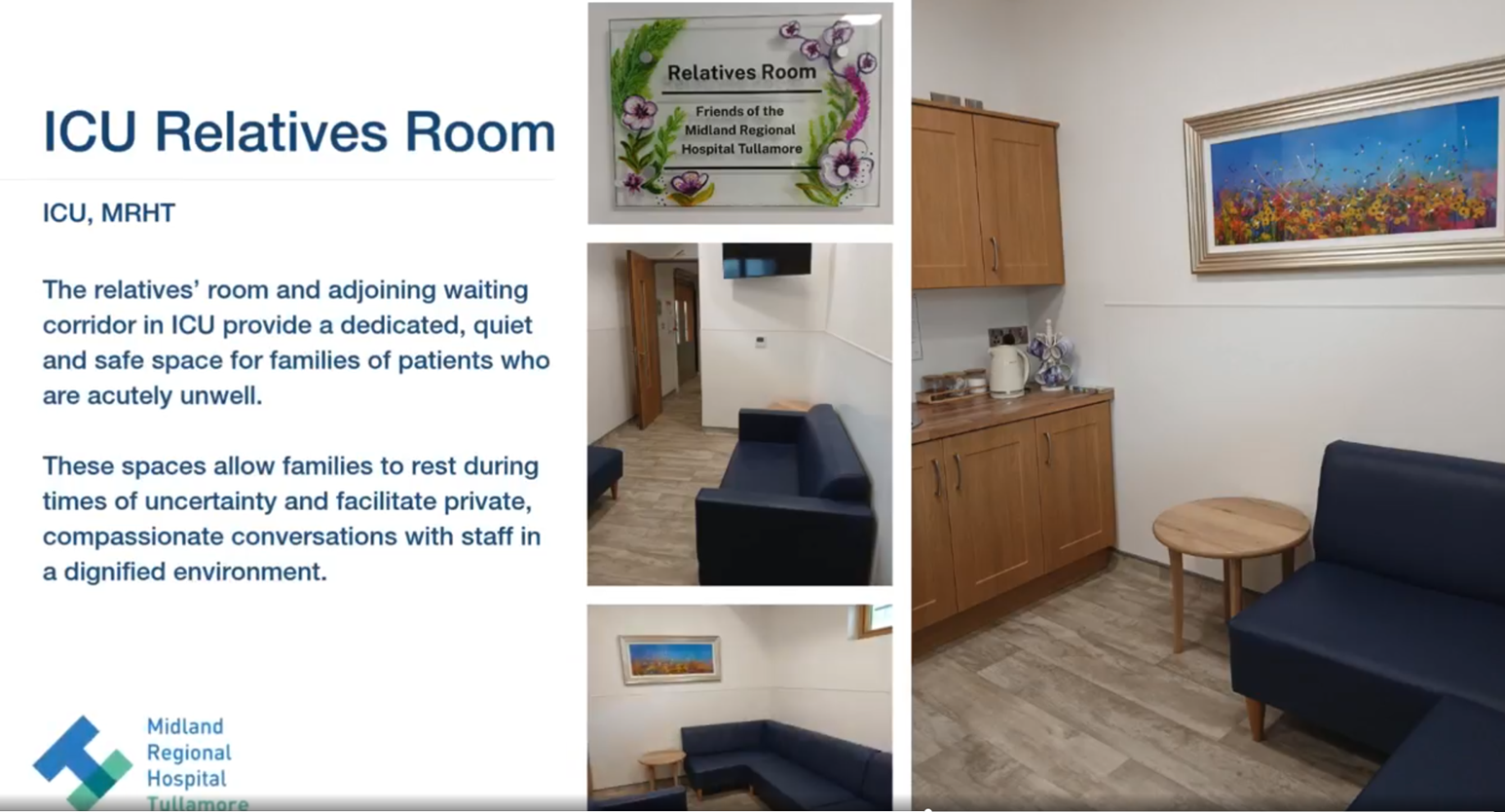 ICU Relatives Room

ICU, MRHT

The relatives' room and adjoining waiting corridor in ICU provide a dedicated, quiet and safe space for families of patients who are acutely unwell.

These spaces allow families to rest during times of uncertainty and facilitate private, compassionate conversations with staff in a dignified environment.

Midland Regional Hospital Tullamore

Relatives Room

Friends of the Midland Regional Hospital Tullamore